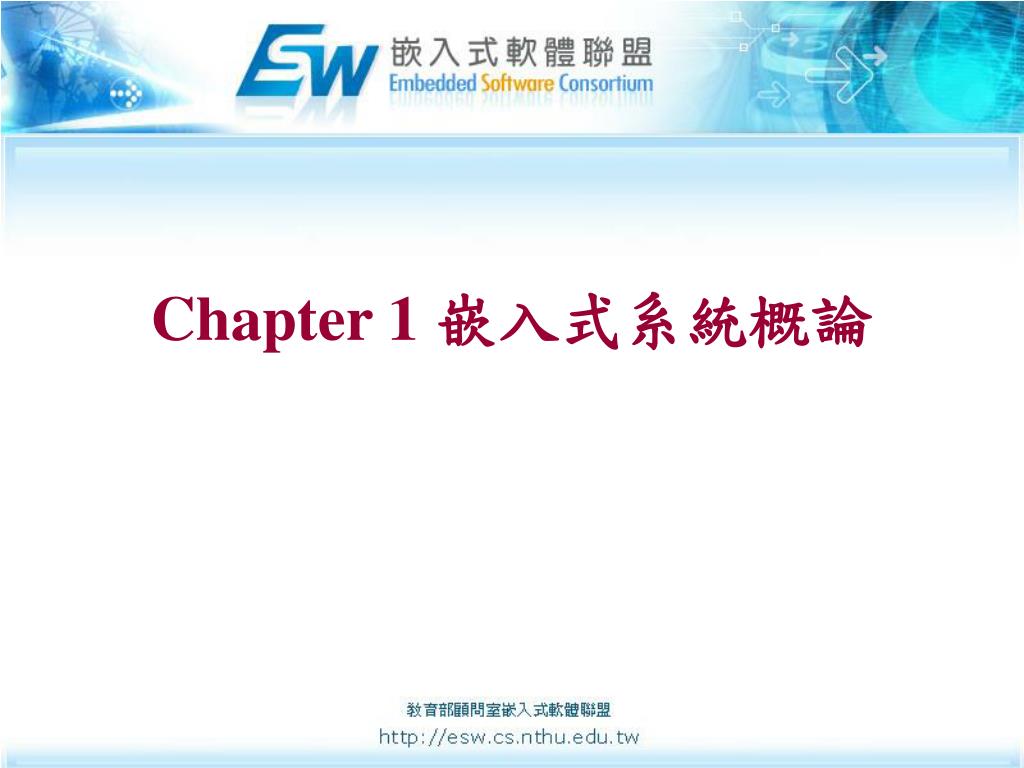 ESW 嵌入式軟體聯盟
Embedded Software Consortium

Chapter 1 嵌入式系統概論

教育部顧問室嵌入式軟體聯盟
http://esw.cs.nthu.edu.tw